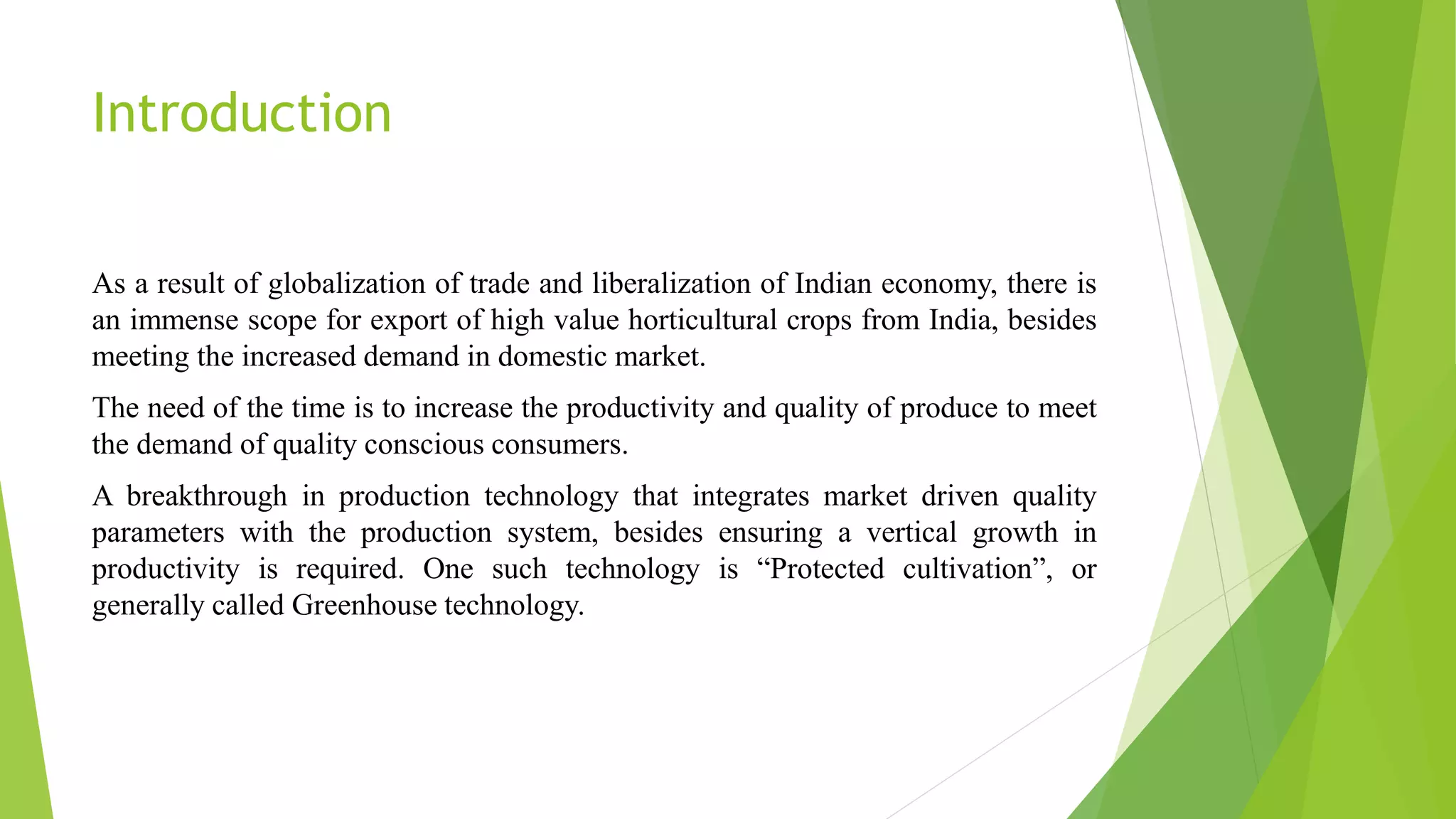 Introduction

As a result of globalization of trade and liberalization of Indian economy, there is an immense scope for export of high value horticultural crops from India, besides meeting the increased demand in domestic market.

The need of the time is to increase the productivity and quality of produce to meet the demand of quality conscious consumers.

A breakthrough in production technology that integrates market driven quality parameters with the production system, besides ensuring a vertical growth in productivity is required. One such technology is “Protected cultivation”, or generally called Greenhouse technology.